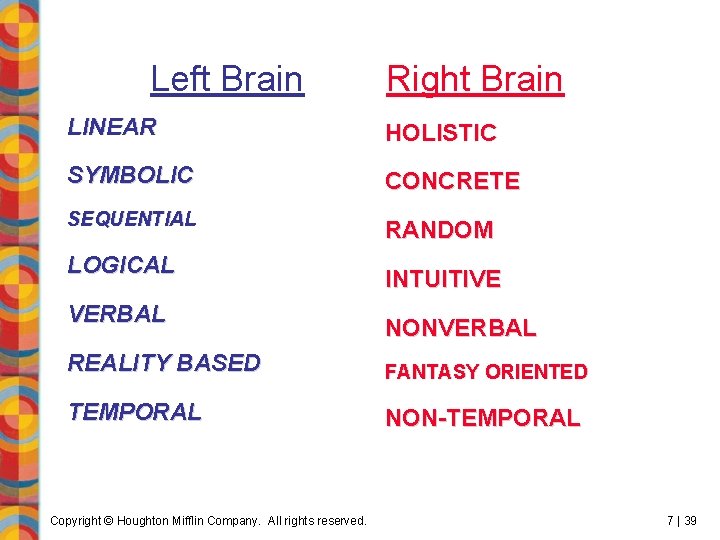 Left Brain

LINEAR

SYMBOLIC

SEQUENTIAL

LOGICAL

VERBAL

REALITY BASED

TEMPORAL

Right Brain

HOLISTIC

CONCRETE

RANDOM

INTUITIVE

NONVERBAL

FANTASY ORIENTED

NON-TEMPORAL

Copyright © Houghton Mifflin Company. All rights reserved.

7 | 39